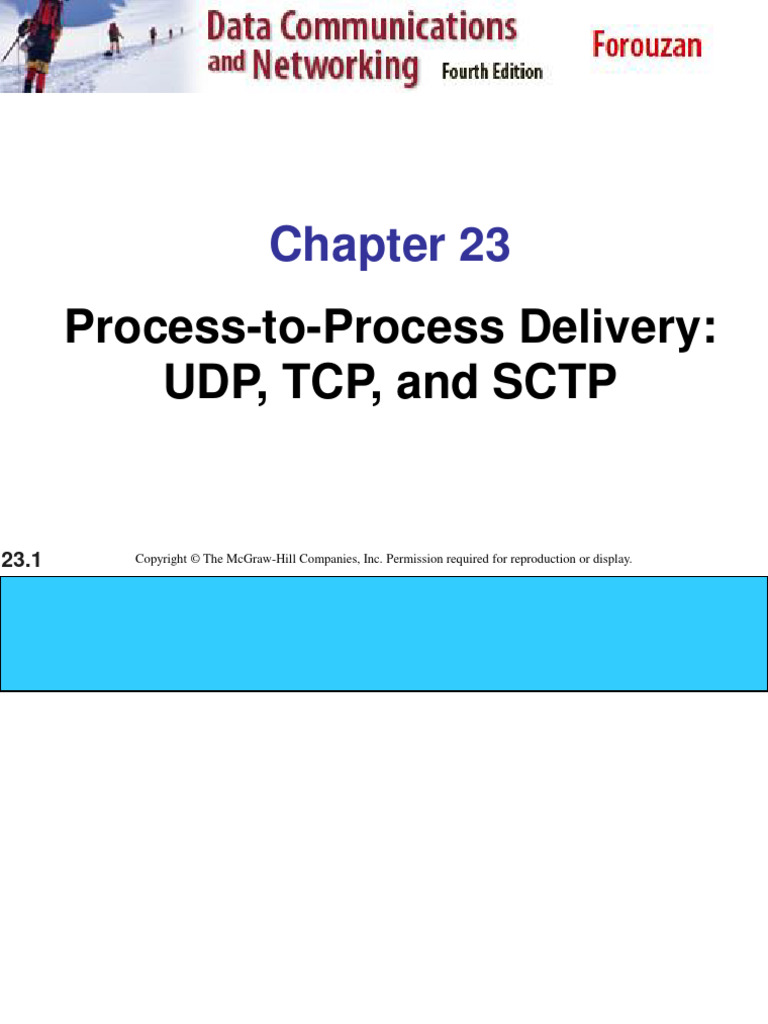 Data Communications and Networking Fourth Edition

Forouzan

Chapter 23

Process-to-Process Delivery: UDP, TCP, and SCTP

23.1

Copyright © The McGraw-Hill Companies, Inc. Permission required for reproduction or display.